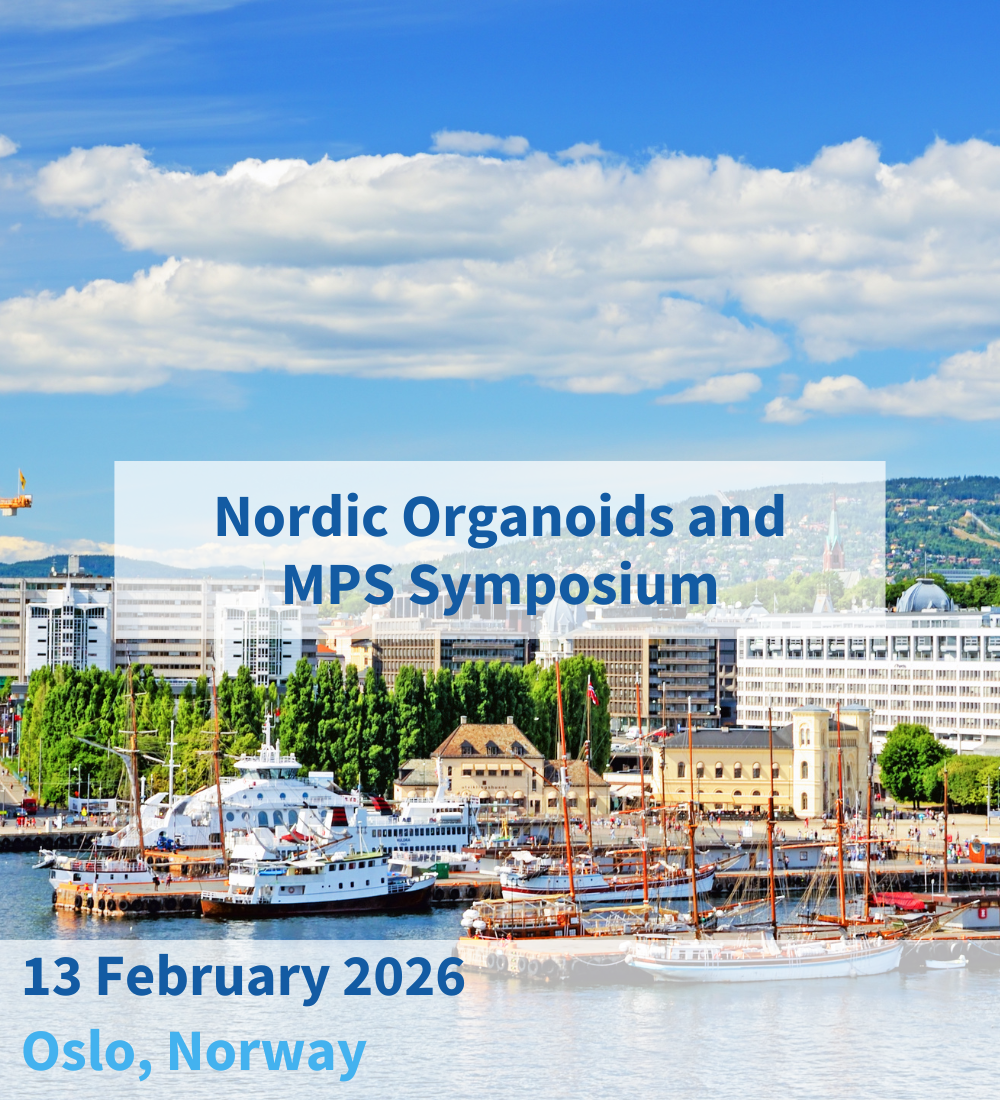 Nordic Organoids and MPS Symposium

13 February 2026

Oslo, Norway